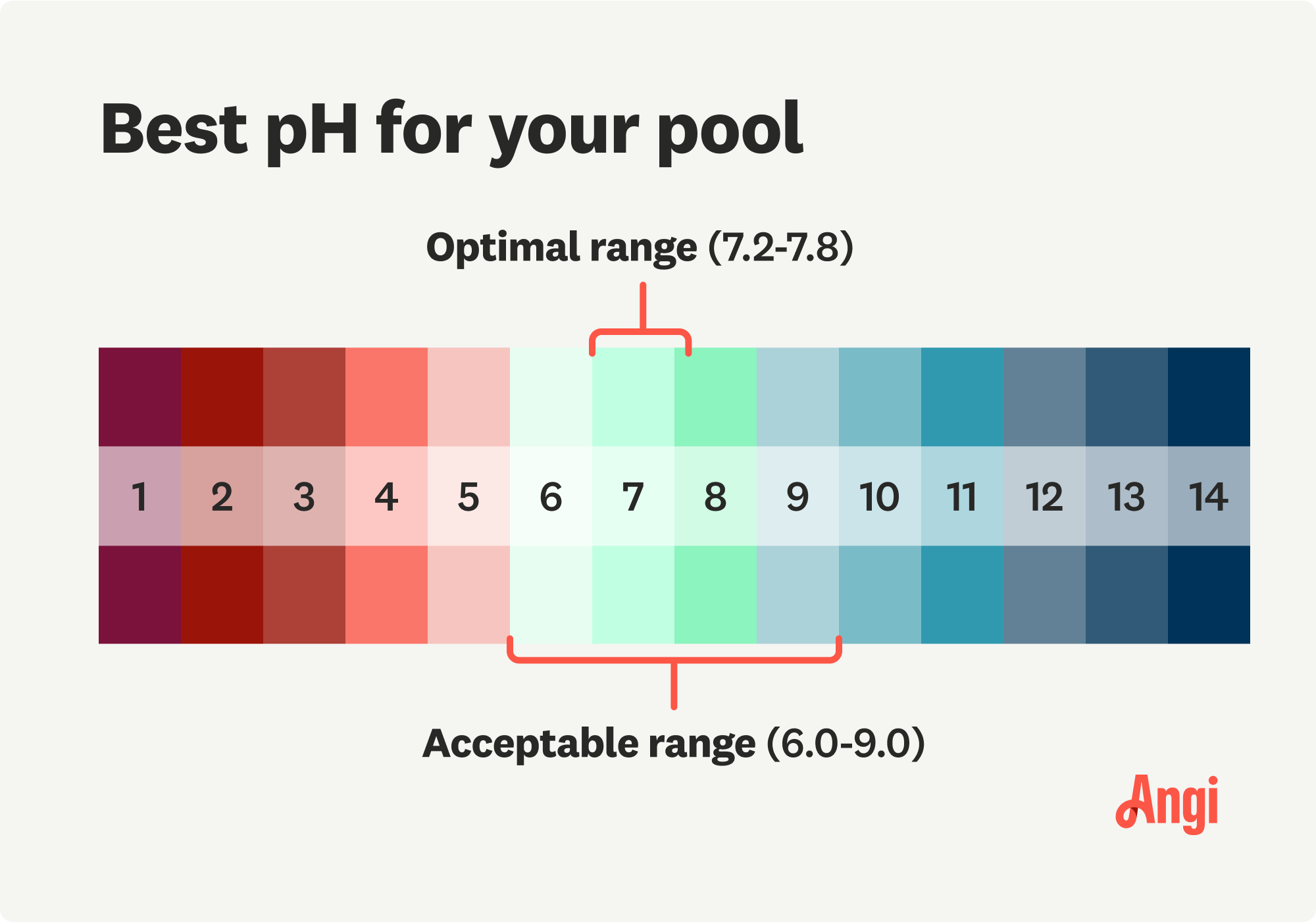 Best pH for your pool

Optimal range (7.2-7.8)

1 2 3 4 5 6 7 8 9 10 11 12 13 14

Acceptable range (6.0-9.0)

Angi